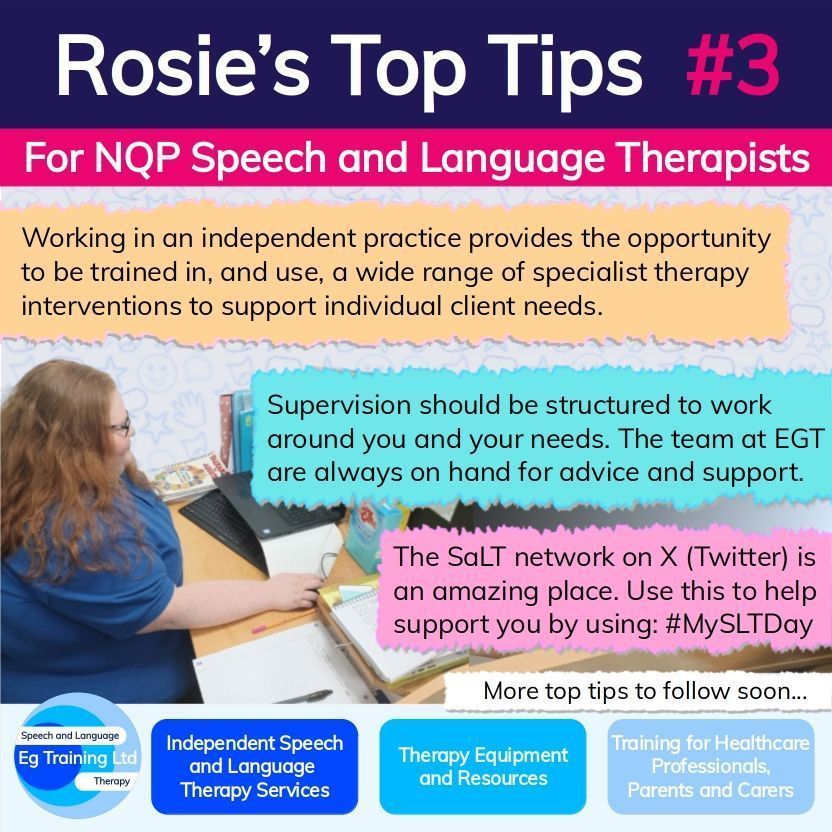 Rosie's Top Tips #3

For NQP Speech and Language Therapists

Working in an independent practice provides the opportunity to be trained in, and use, a wide range of specialist therapy interventions to support individual client needs.

Supervision should be structured to work around you and your needs. The team at EGT are always on hand for advice and support.

The SaLT network on X (Twitter) is an amazing place. Use this to help support you by using: #MySLTDay

More top tips to follow soon...

Speech and Language
Eg Training Ltd
Therapy

Independent Speech and Language Therapy Services

Therapy Equipment and Resources

Training for Healthcare Professionals, Parents and Carers